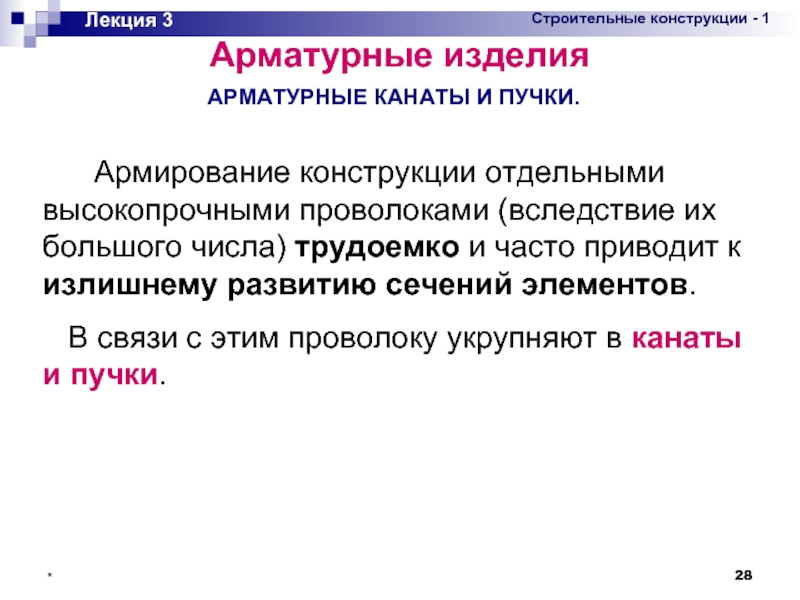 Лекция 3

Строительные конструкции - 1

Арматурные изделия

АРМАТУРНЫЕ КАНАТЫ И ПУЧКИ.

Армирование конструкции отдельными высокопрочными проволоками (вследствие их большого числа) трудоемко и часто приводит к излишнему развитию сечений элементов.

В связи с этим проволоку укрупняют в канаты и пучки.

*

28